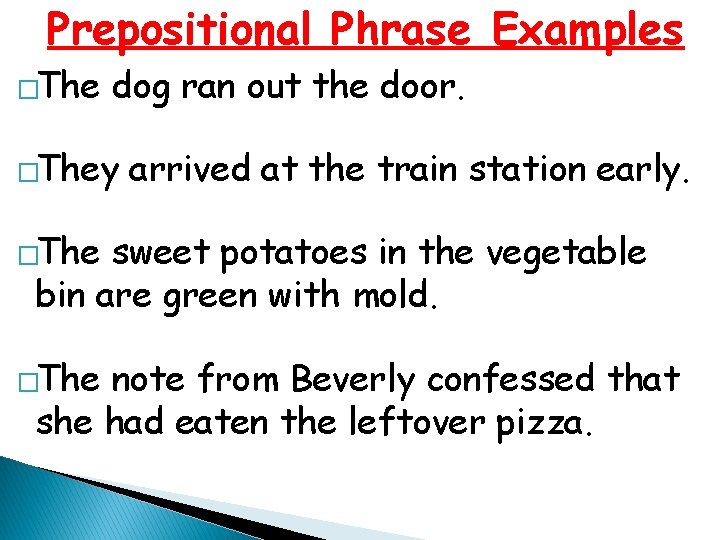 Prepositional Phrase Examples

□The dog ran out the door.

□They arrived at the train station early.

□The sweet potatoes in the vegetable bin are green with mold.

□The note from Beverly confessed that she had eaten the leftover pizza.